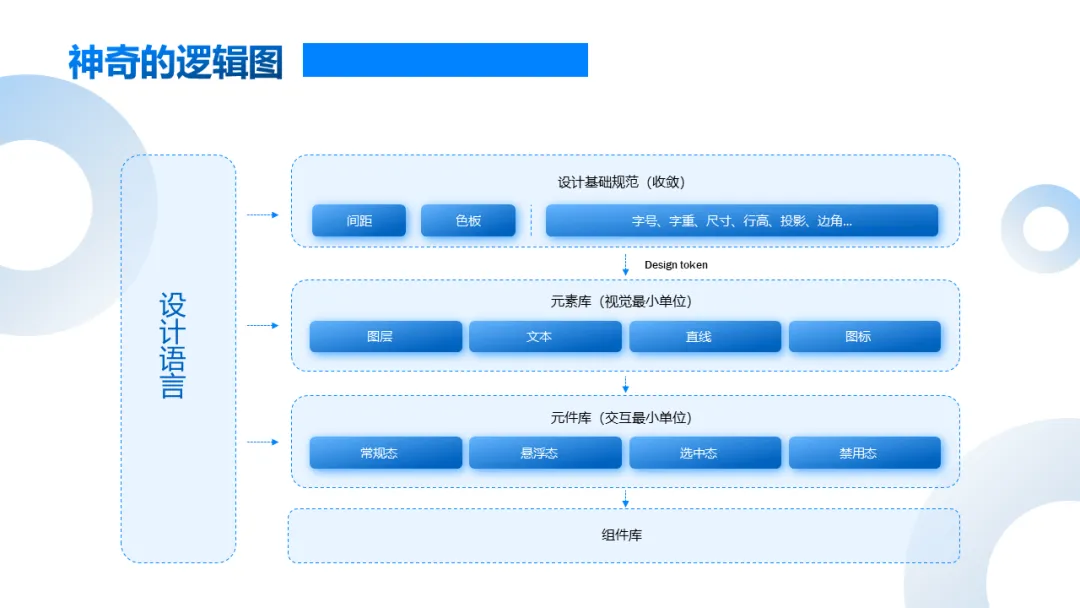 神奇的逻辑图

设计语言

设计基础规范（收敛）

间距

色板

字号、字重、尺寸、行高、投影、边角...

Design token

元素库（视觉最小单位）

图层

文本

直线

图标

元件库（交互最小单位）

常规态

悬浮态

选中态

禁用态

组件库